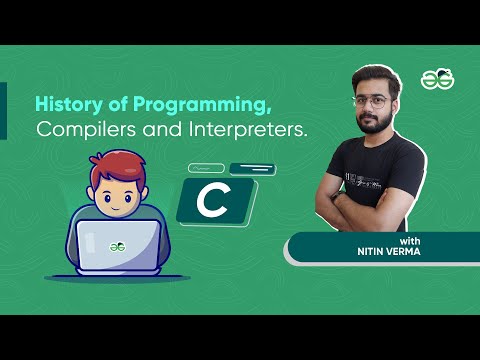 History of Programming,
Compilers and Interpreters.

C

with
NITIN VERMA